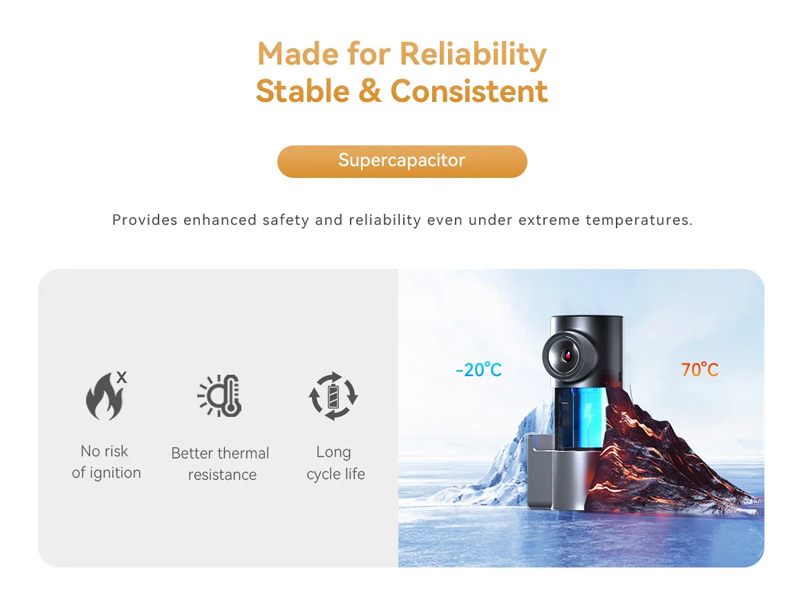 Made for Reliability
Stable & Consistent

Supercapacitor

Provides enhanced safety and reliability even under extreme temperatures.

No risk of ignition

Better thermal resistance

Long cycle life

-20°C

70°C